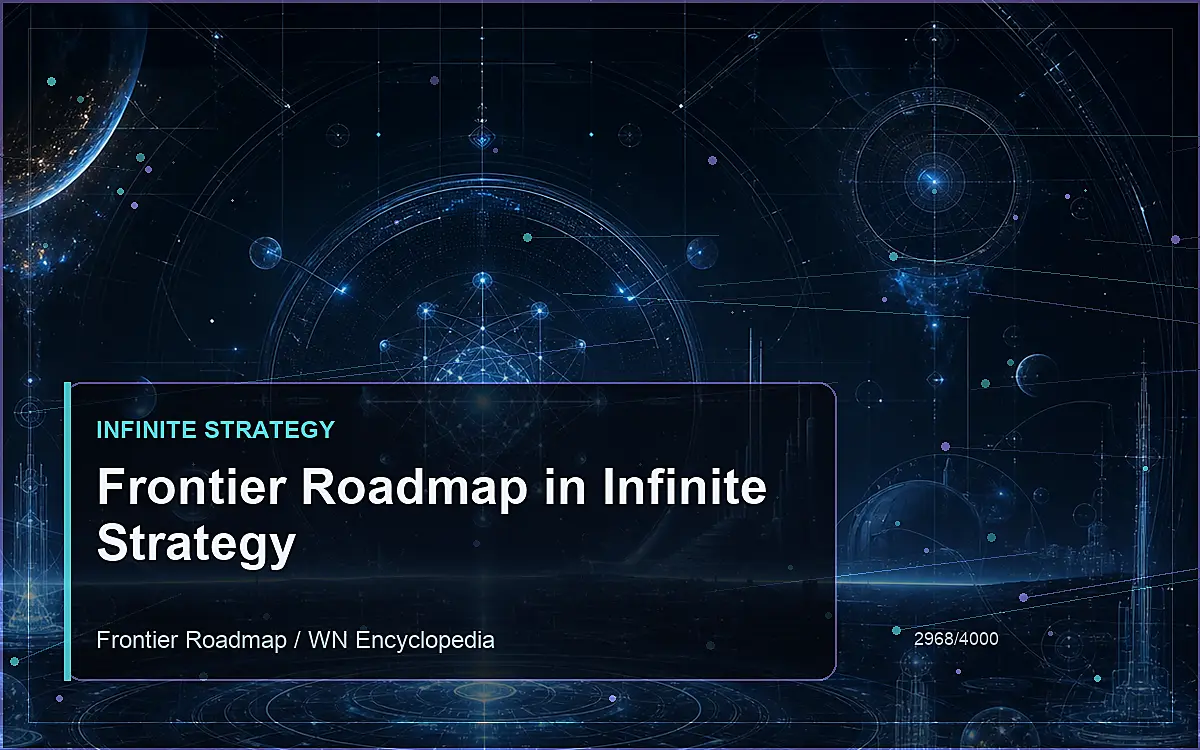 INFINITE STRATEGY

Frontier Roadmap in Infinite Strategy

Frontier Roadmap / WN Encyclopedia

2968/4000